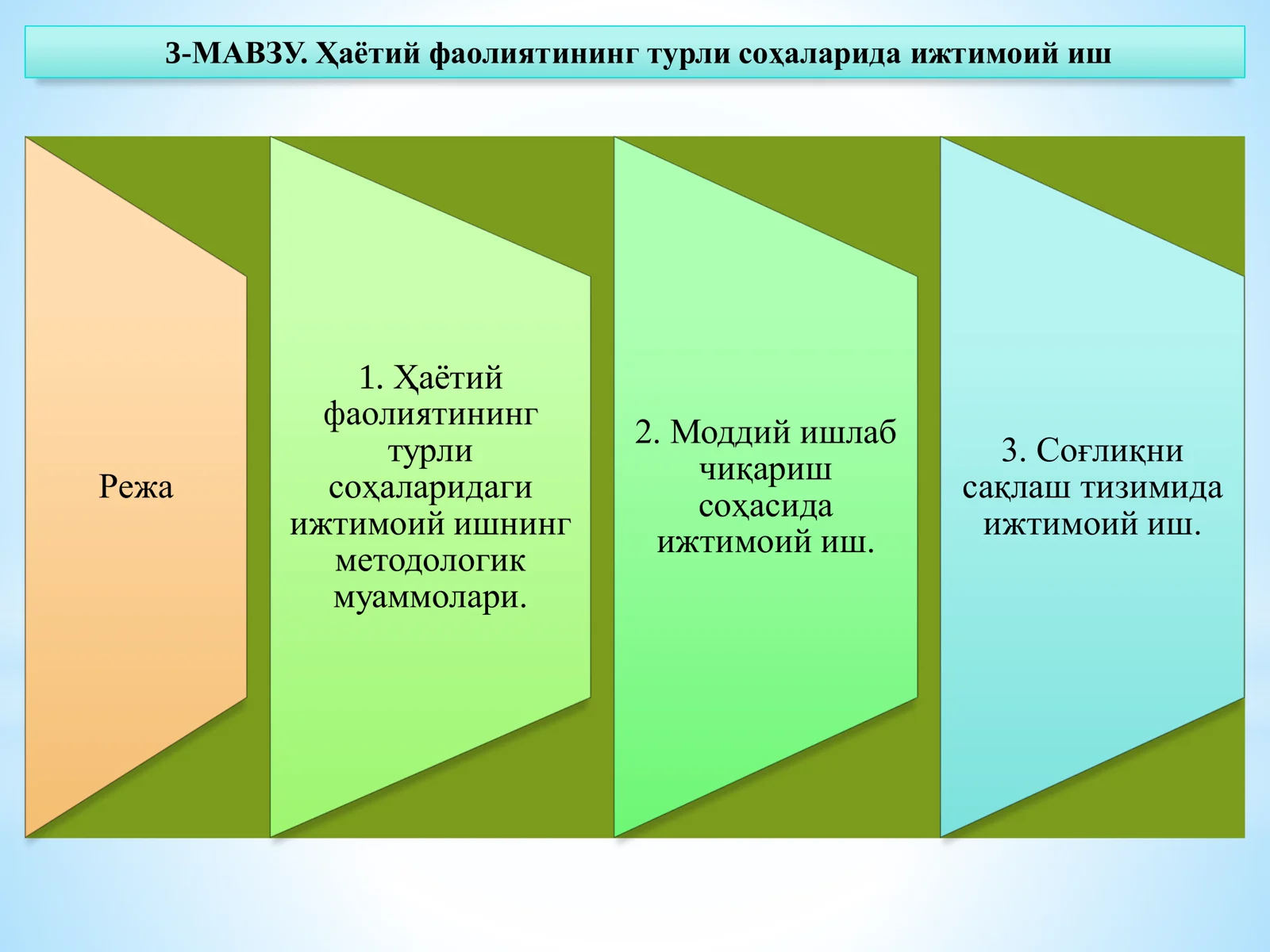 3-МАВЗУ. Ҳаётий фаолиятининг турли соҳаларида ижтимоий иш

Режа

1. Ҳаётий фаолиятининг турли соҳаларидаги ижтимоий ишнинг методологик муаммолари.

2. Моддий ишлаб чиқариш соҳасида ижтимоий иш.

3. Соғлиқни сақлаш тизимида ижтимоий иш.